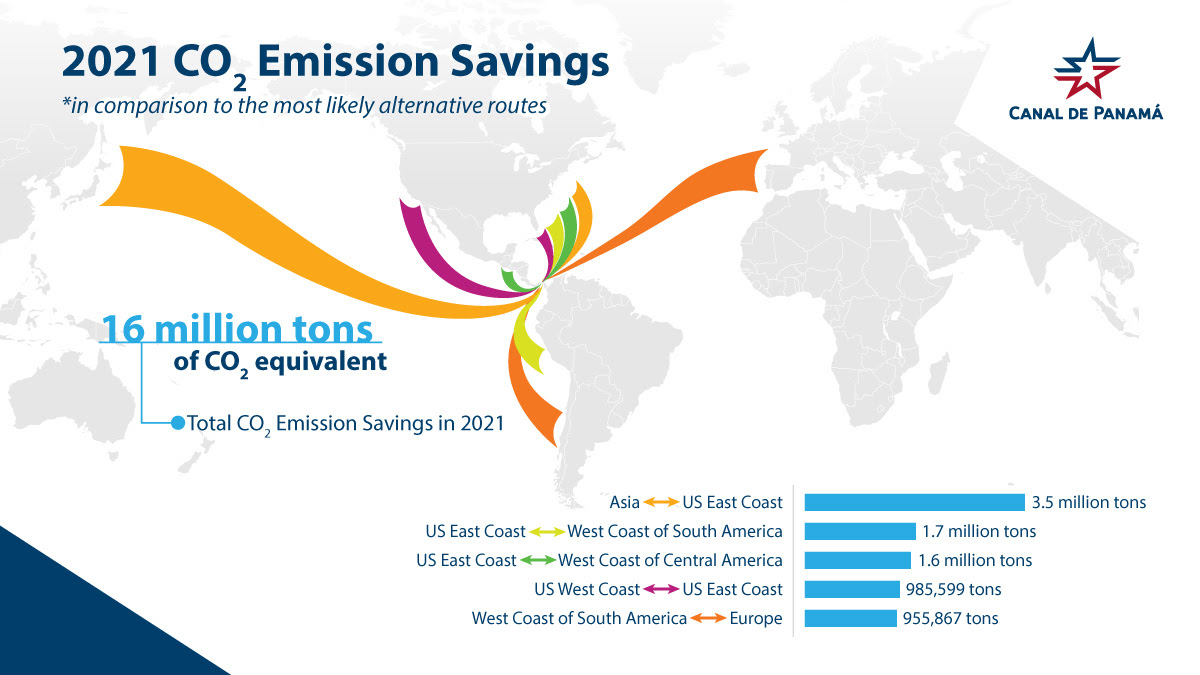 2021 $CO_2$ Emission Savings
*in comparison to the most likely alternative routes

CANAL DE PANAMÁ

16 million tons
of $CO_2$ equivalent

Total $CO_2$ Emission Savings in 2021

Asia ↔ US East Coast 3.5 million tons
US East Coast ↔ West Coast of South America 1.7 million tons
US East Coast ↔ West Coast of Central America 1.6 million tons
US West Coast ↔ US East Coast 985,599 tons
West Coast of South America ↔ Europe 955,867 tons